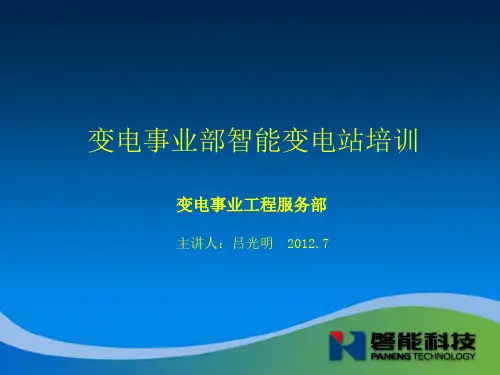 变电事业部智能变电站培训

变电事业工程服务部

主讲人：吕光明　2012.7

磐能科技
PANENG TECHNOLOGY